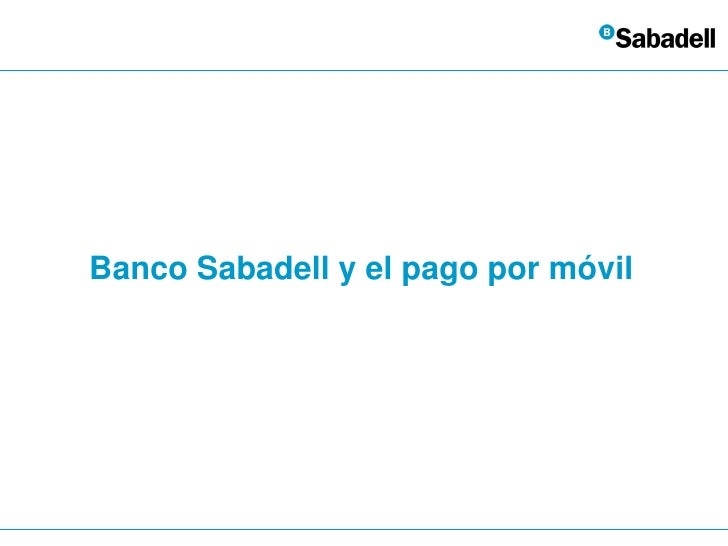 B Sabadell

Banco Sabadell y el pago por móvil